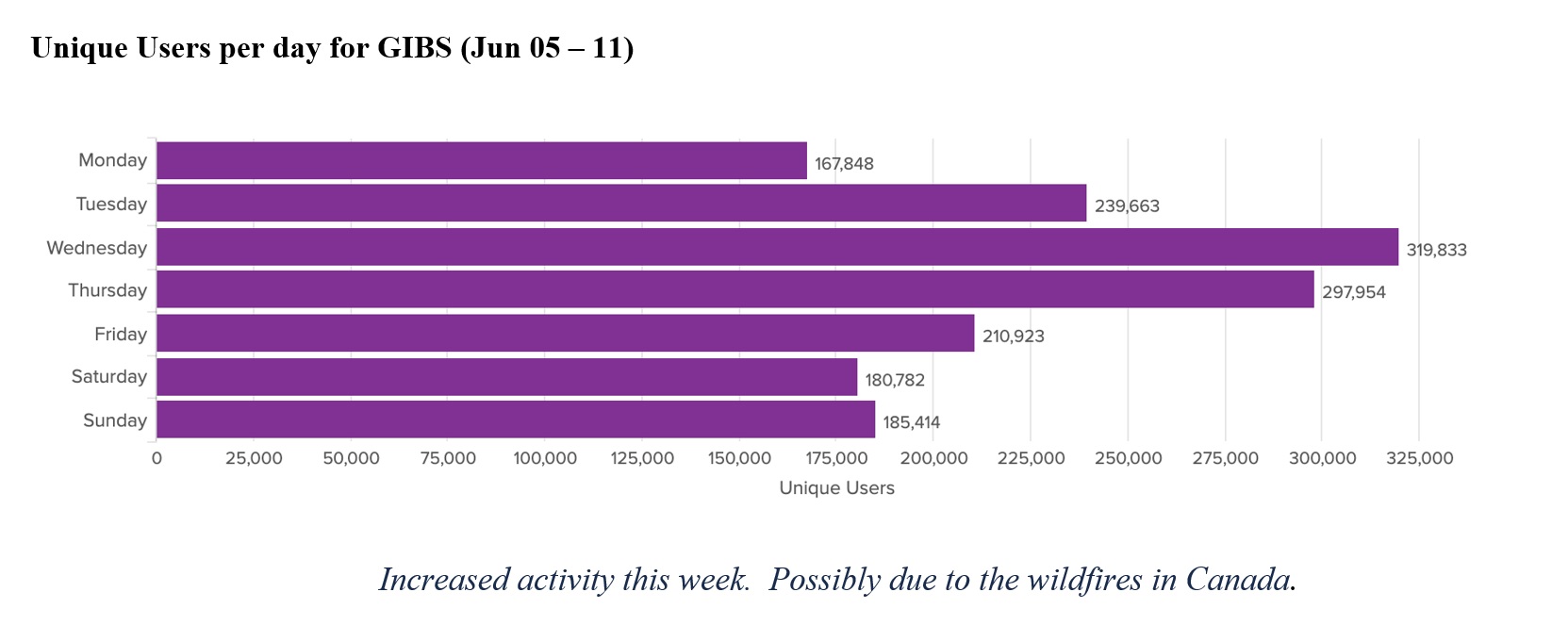 Unique Users per day for GIBS (Jun 05 – 11)

Monday 167,848
Tuesday 239,663
Wednesday 319,833
Thursday 297,954
Friday 210,923
Saturday 180,782
Sunday 185,414

0 25,000 50,000 75,000 100,000 125,000 150,000 175,000 200,000 225,000 250,000 275,000 300,000 325,000
Unique Users

Increased activity this week. Possibly due to the wildfires in Canada.